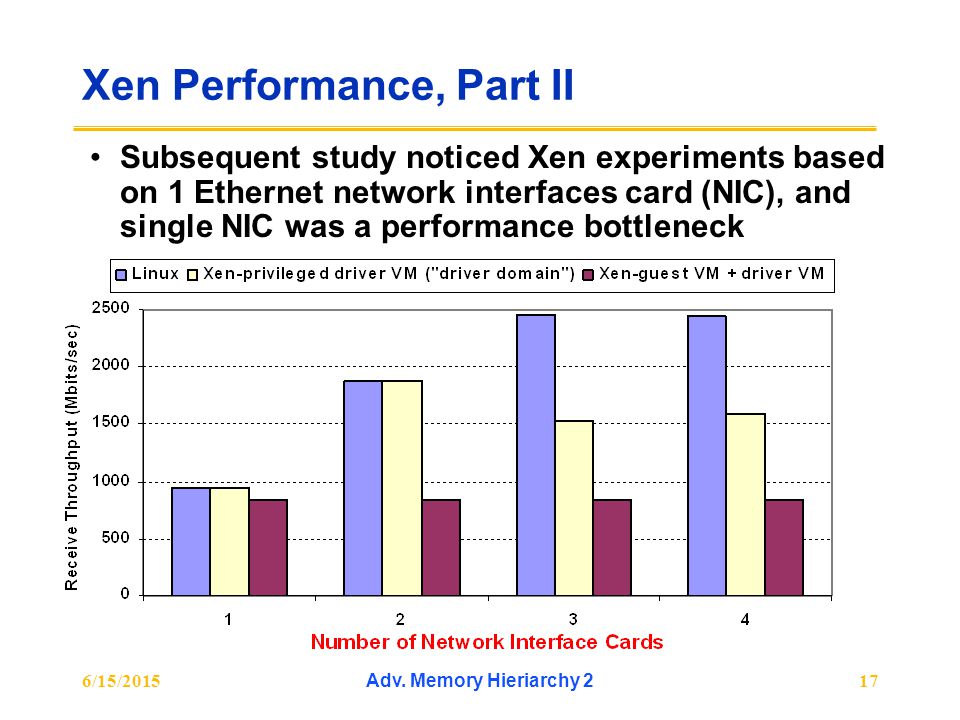 Xen Performance, Part II

• Subsequent study noticed Xen experiments based on 1 Ethernet network interfaces card (NIC), and single NIC was a performance bottleneck

Linux Xen-privileged driver VM ("driver domain") Xen-guest VM + driver VM

Receive Throughput (Mbits/sec)

2500
2000
1500
1000
500
0

1 2 3 4

Number of Network Interface Cards

6/15/2015 Adv. Memory Hieriarchy 2 17